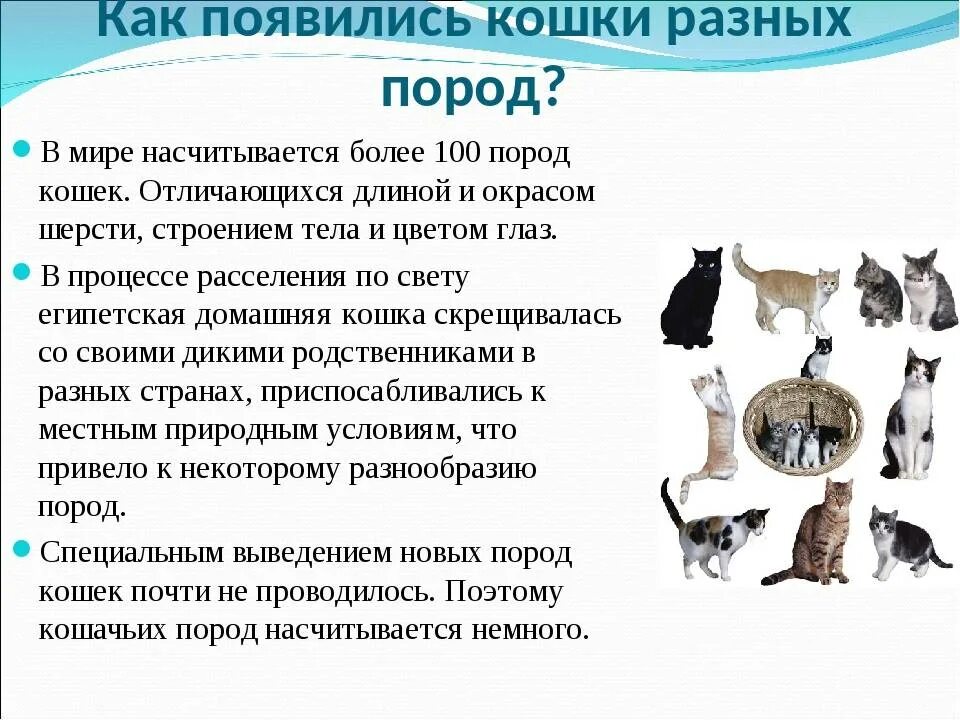 Как появились кошки разных пород?

В мире насчитывается более 100 пород кошек. Отличающихся длиной и окрасом шерсти, строением тела и цветом глаз.

В процессе расселения по свету египетская домашняя кошка скрещивалась со своими дикими родственниками в разных странах, приспосабливались к местным природным условиям, что привело к некоторому разнообразию пород.

Специальным выведением новых пород кошек почти не проводилось. Поэтому кошачьих пород насчитывается немного.